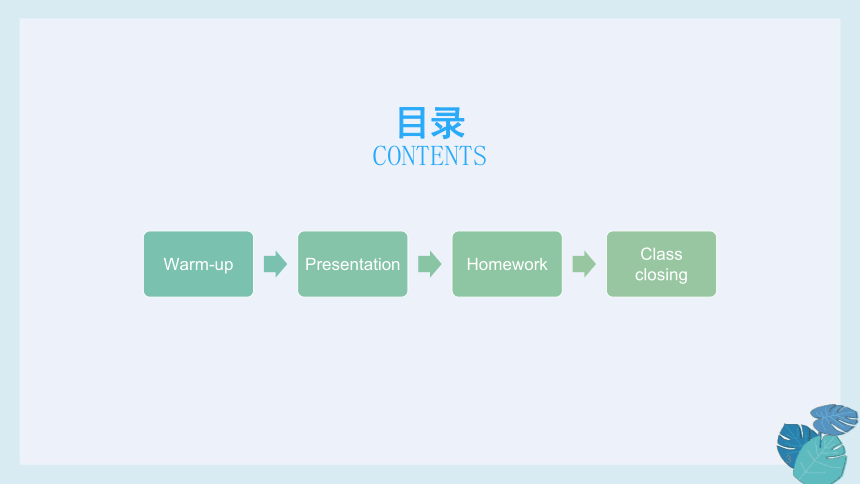 目录
CONTENTS

Warm-up

Presentation

Homework

Class closing